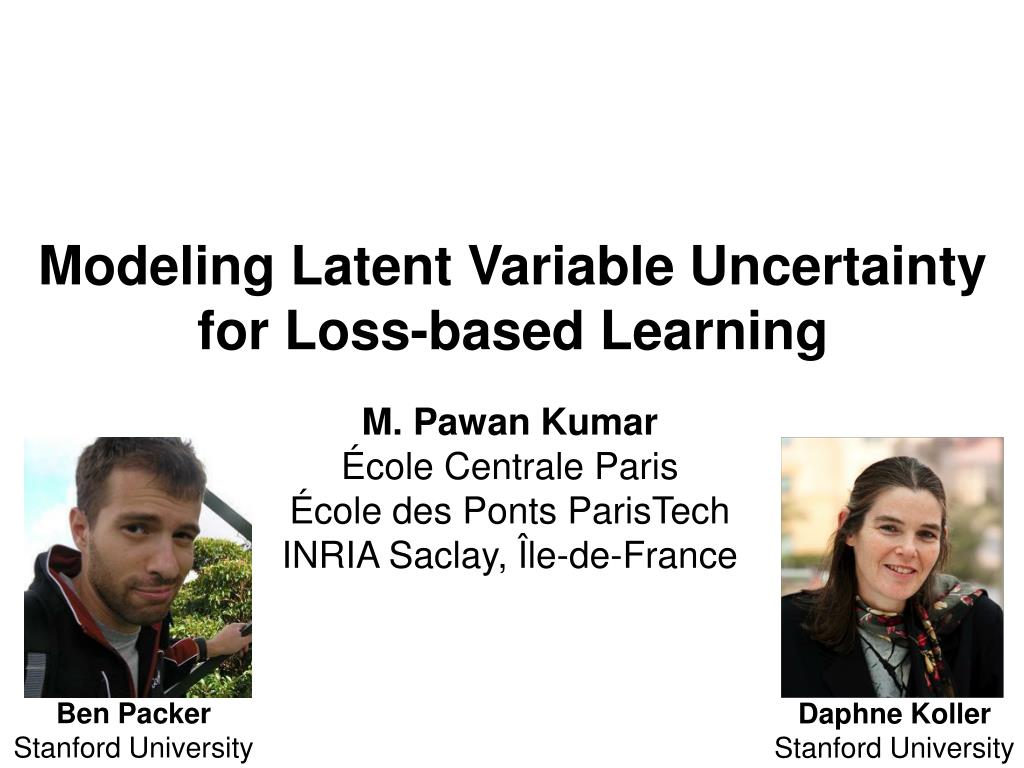 Modeling Latent Variable Uncertainty for Loss-based Learning

M. Pawan Kumar
École Centrale Paris
École des Ponts ParisTech
INRIA Saclay, Île-de-France

Ben Packer
Stanford University

Daphne Koller
Stanford University